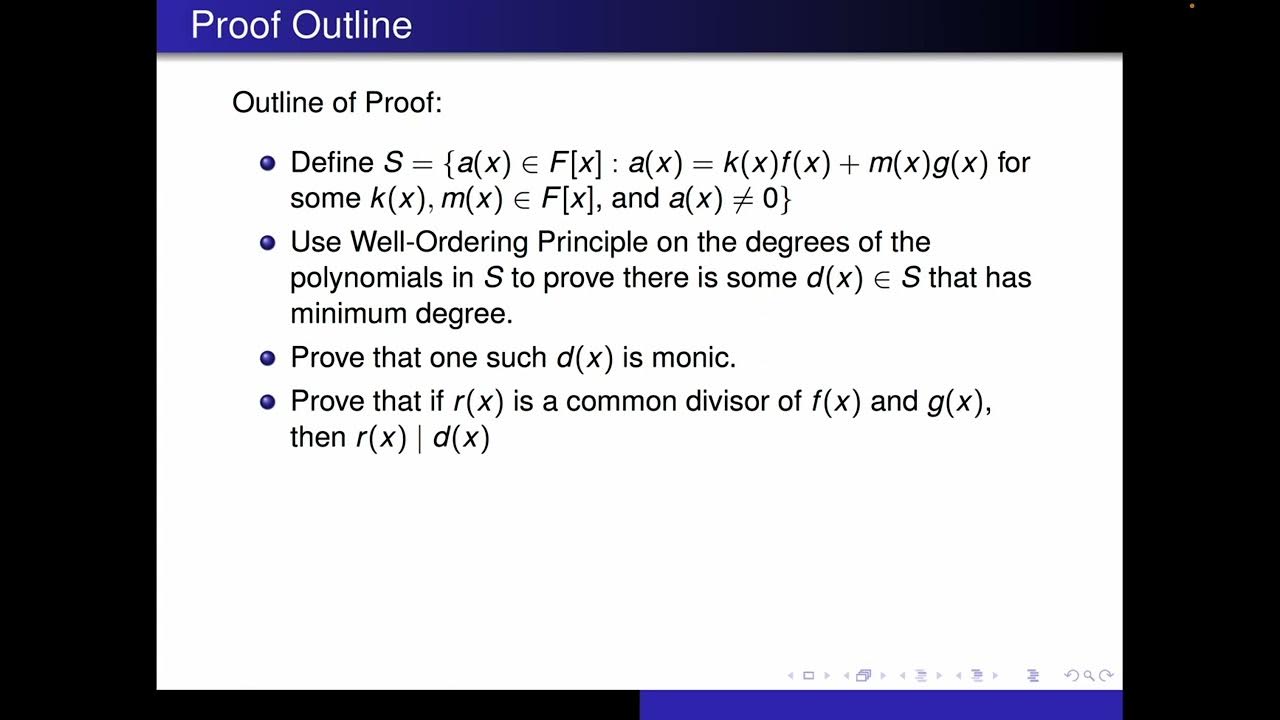 Proof Outline

Outline of Proof:

- Define $S = \{a(x) \in F[x] : a(x) = k(x)f(x) + m(x)g(x)$ for some $k(x), m(x) \in F[x]$, and $a(x) \neq 0\}$
- Use Well-Ordering Principle on the degrees of the polynomials in $S$ to prove there is some $d(x) \in S$ that has minimum degree.
- Prove that one such $d(x)$ is monic.
- Prove that if $r(x)$ is a common divisor of $f(x)$ and $g(x)$, then $r(x) \mid d(x)$